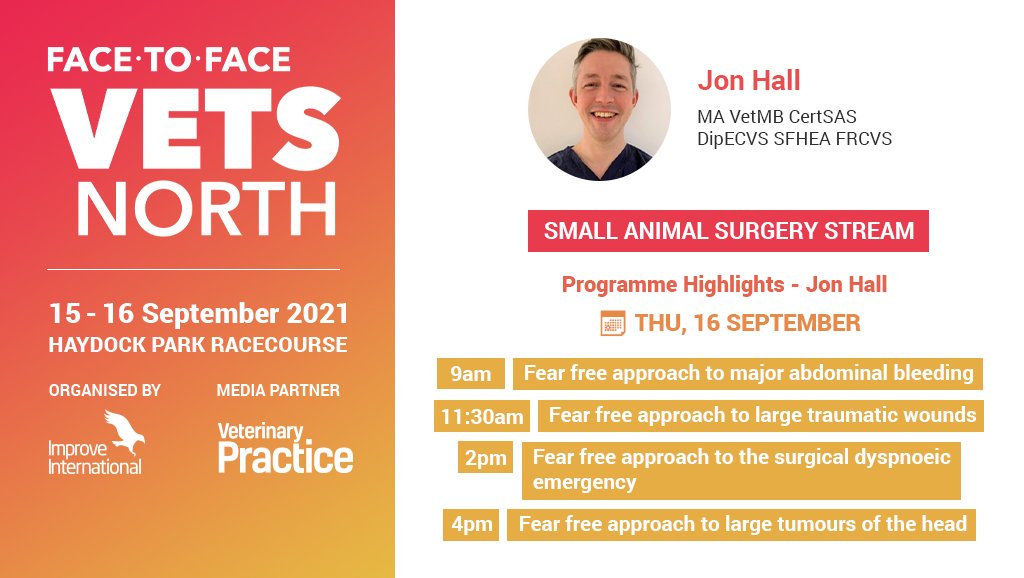 FACE·TO·FACE
VETS
NORTH

15 - 16 September 2021
HAYDOCK PARK RACECOURSE

ORGANISED BY
Improve International

MEDIA PARTNER
Veterinary Practice

Jon Hall
MA VetMB CertSAS
DipECVS SFHEA FRCVS

SMALL ANIMAL SURGERY STREAM

Programme Highlights - Jon Hall

THU, 16 SEPTEMBER

9am Fear free approach to major abdominal bleeding

11:30am Fear free approach to large traumatic wounds

2pm Fear free approach to the surgical dyspnoeic emergency

4pm Fear free approach to large tumours of the head